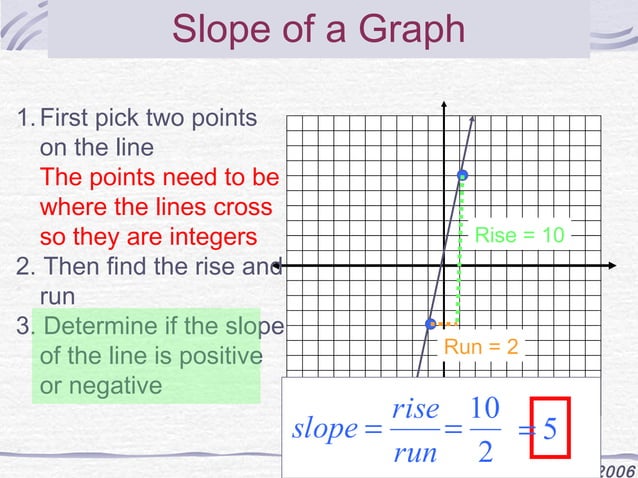 Slope of a Graph

1. First pick two points on the line
The points need to be where the lines cross so they are integers
2. Then find the rise and run
3. Determine if the slope of the line is positive or negative

Rise = 10

Run = 2

$slope = \frac{rise}{run} = \frac{10}{2} = 5$

2006